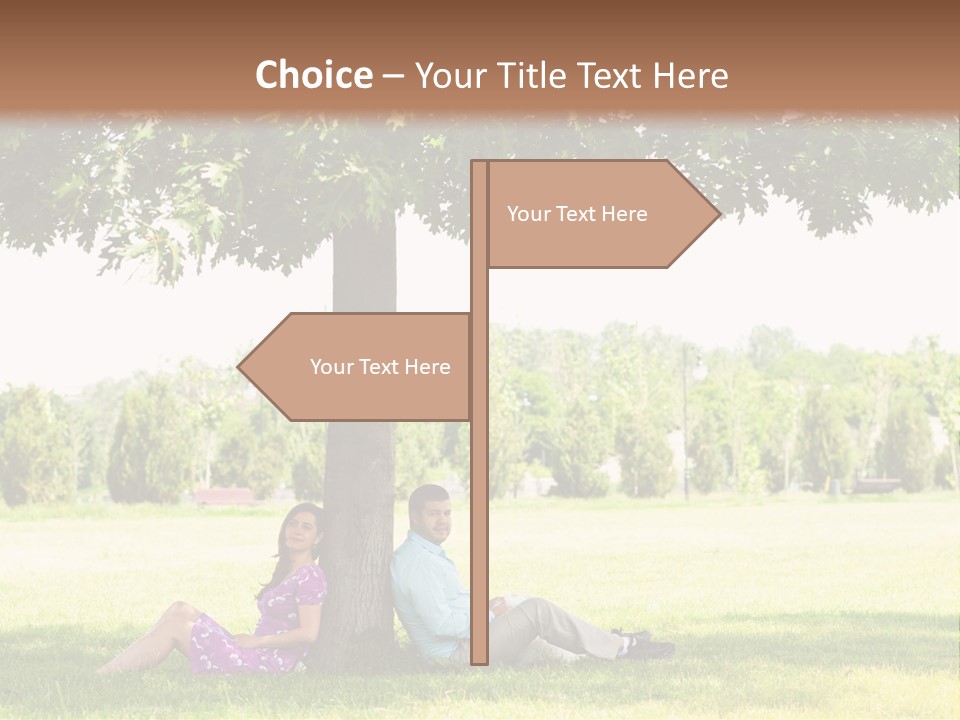 Choice – Your Title Text Here

Your Text Here

Your Text Here